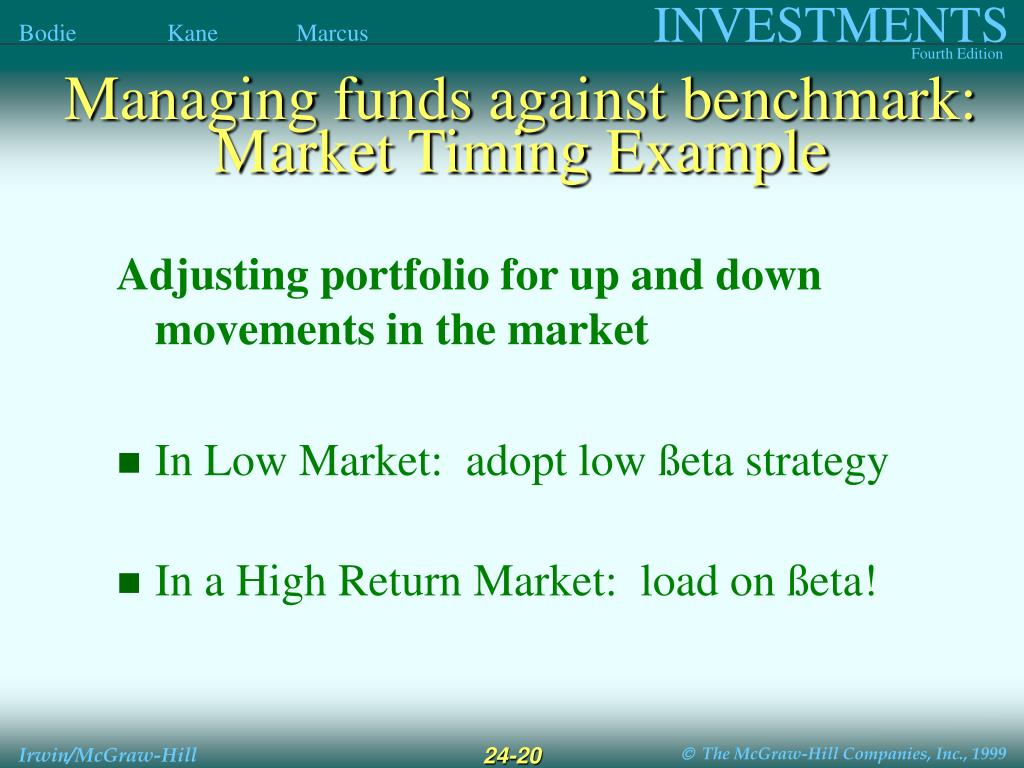 Bodie Kane Marcus

INVESTMENTS
Fourth Edition

Managing funds against benchmark: Market Timing Example

Adjusting portfolio for up and down movements in the market

■ In Low Market: adopt low ßeta strategy

■ In a High Return Market: load on ßeta!

Irwin/McGraw-Hill

24-20

© The McGraw-Hill Companies, Inc., 1999